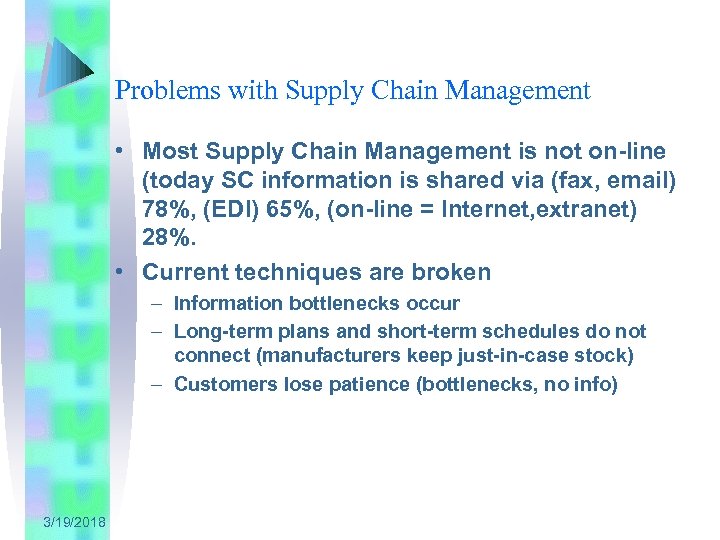 Problems with Supply Chain Management

• Most Supply Chain Management is not on-line (today SC information is shared via (fax, email) 78%, (EDI) 65%, (on-line = Internet,extranet) 28%.

• Current techniques are broken
– Information bottlenecks occur
– Long-term plans and short-term schedules do not connect (manufacturers keep just-in-case stock)
– Customers lose patience (bottlenecks, no info)

3/19/2018